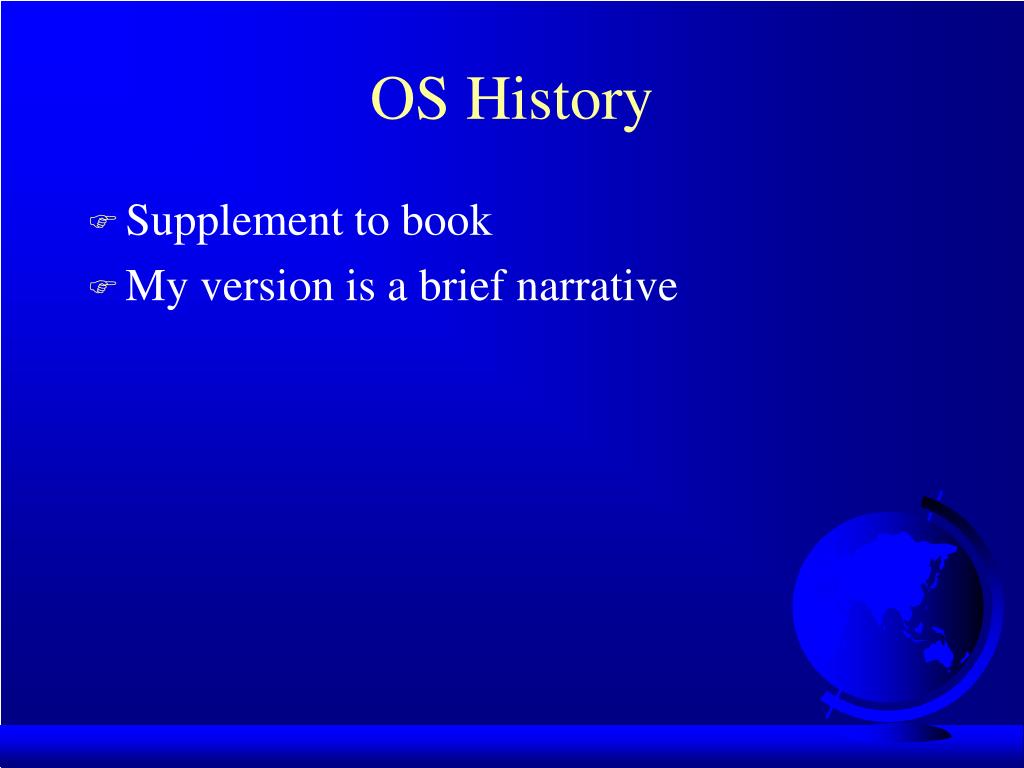 OS History

☞ Supplement to book
☞ My version is a brief narrative